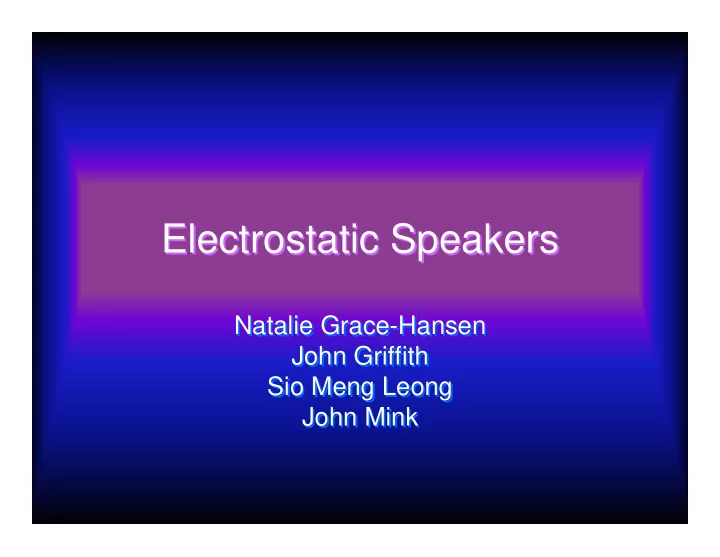 Electrostatic Speakers

Natalie Grace-Hansen
John Griffith
Sio Meng Leong
John Mink